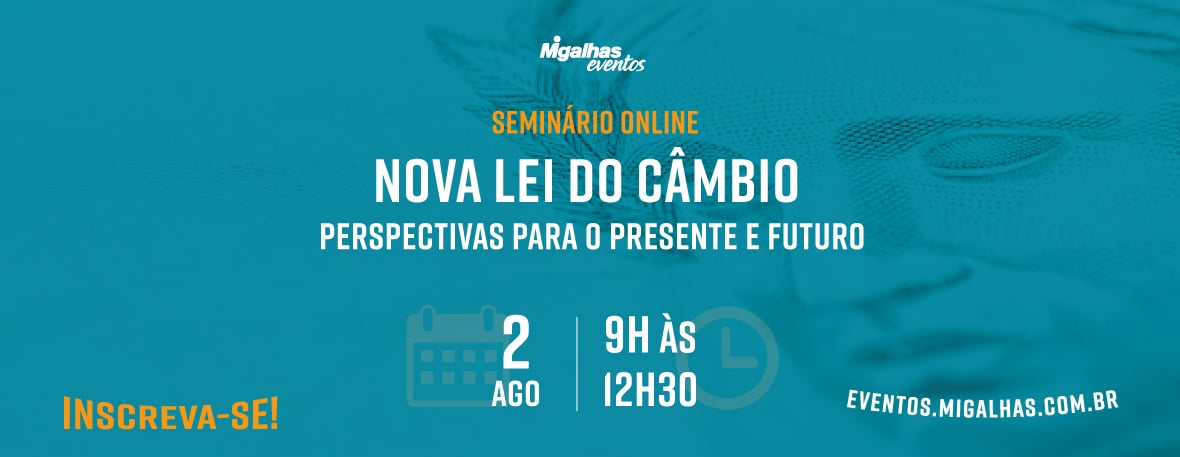 Migalhas eventos

SEMINÁRIO ONLINE

NOVA LEI DO CÂMBIO

PERSPECTIVAS PARA O PRESENTE E FUTURO

2 AGO

9H ÀS 12H30

INSCREVA-SE!

EVENTOS.MIGALHAS.COM.BR